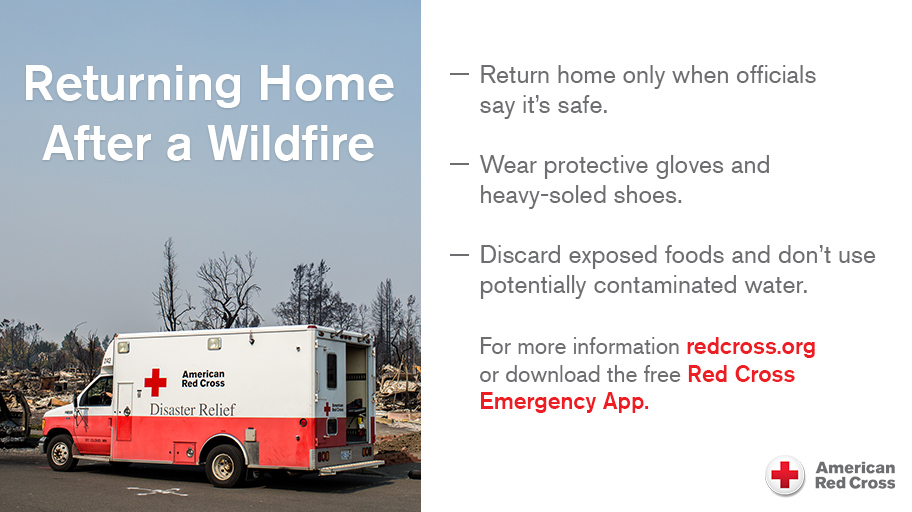 Returning Home After a Wildfire

American Red Cross

Disaster Relief

— Return home only when officials say it's safe.

— Wear protective gloves and heavy-soled shoes.

— Discard exposed foods and don't use potentially contaminated water.

For more information redcross.org or download the free Red Cross Emergency App.

American Red Cross